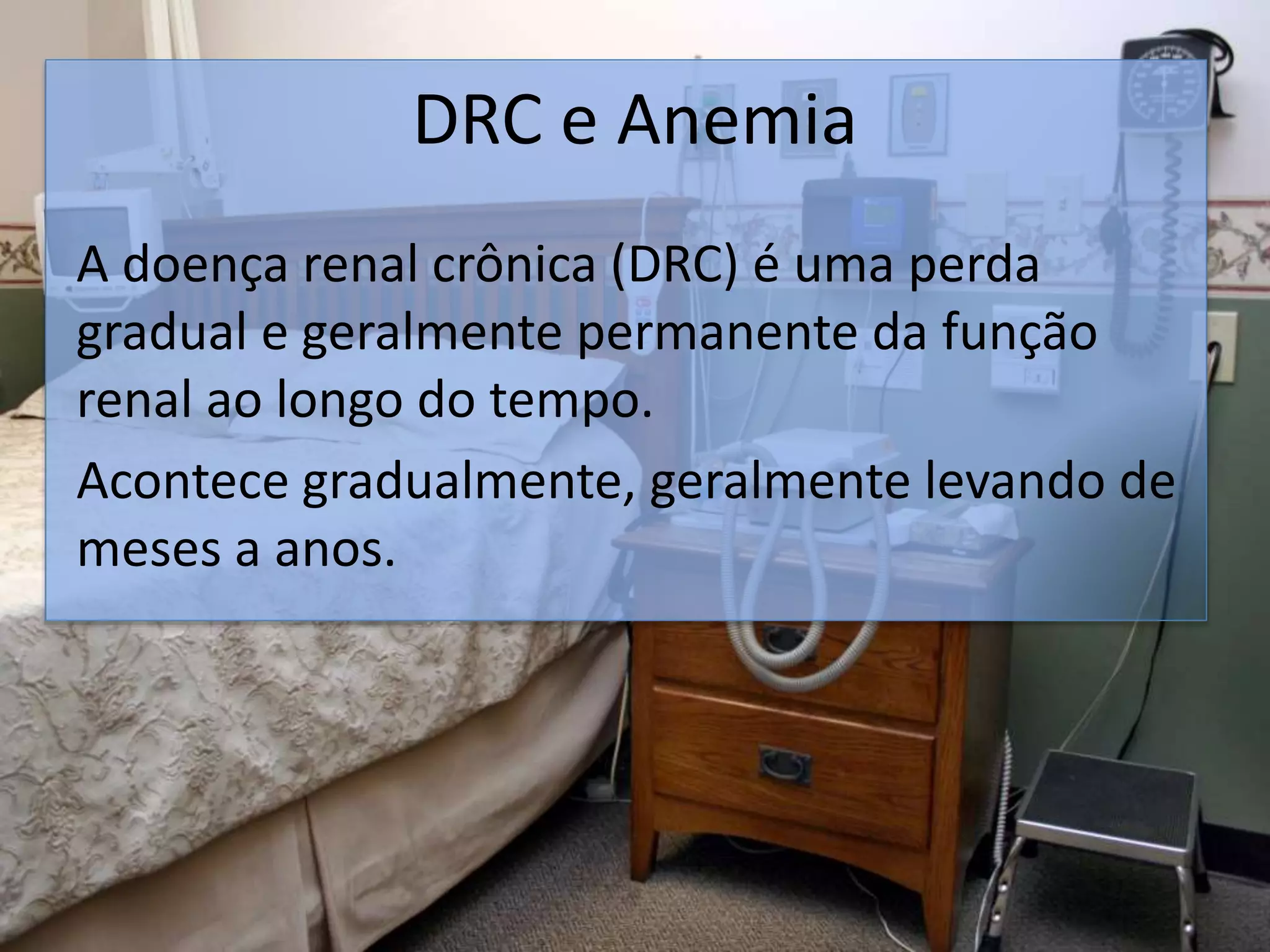 DRC e Anemia

A doença renal crônica (DRC) é uma perda gradual e geralmente permanente da função renal ao longo do tempo.

Acontece gradualmente, geralmente levando de meses a anos.